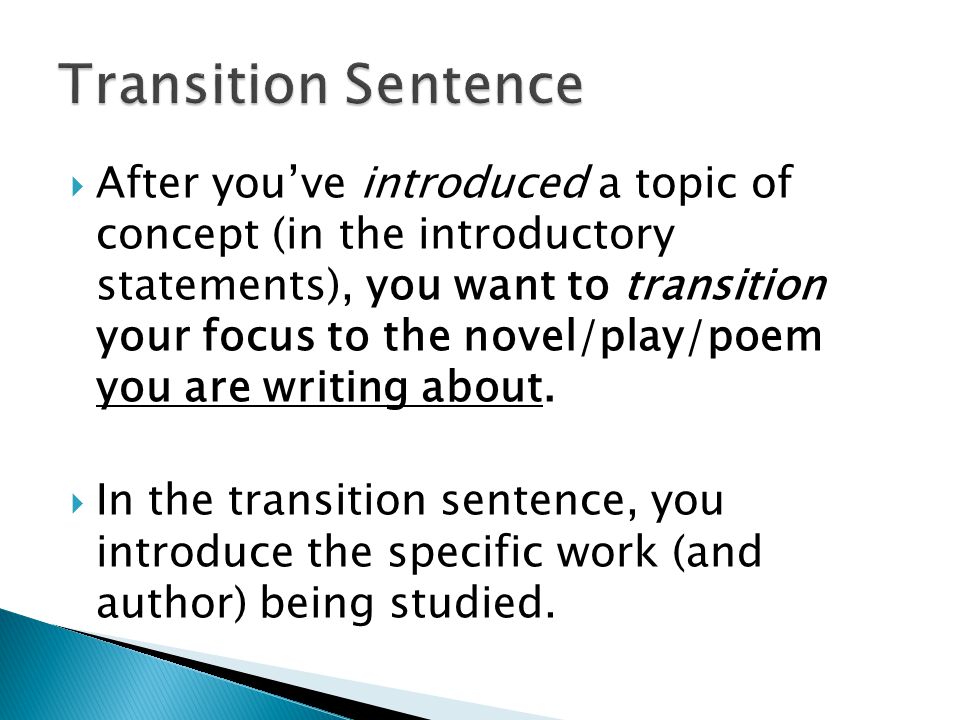 Transition Sentence

After you've introduced a topic of concept (in the introductory statements), you want to transition your focus to the novel/play/poem you are writing about.

In the transition sentence, you introduce the specific work (and author) being studied.